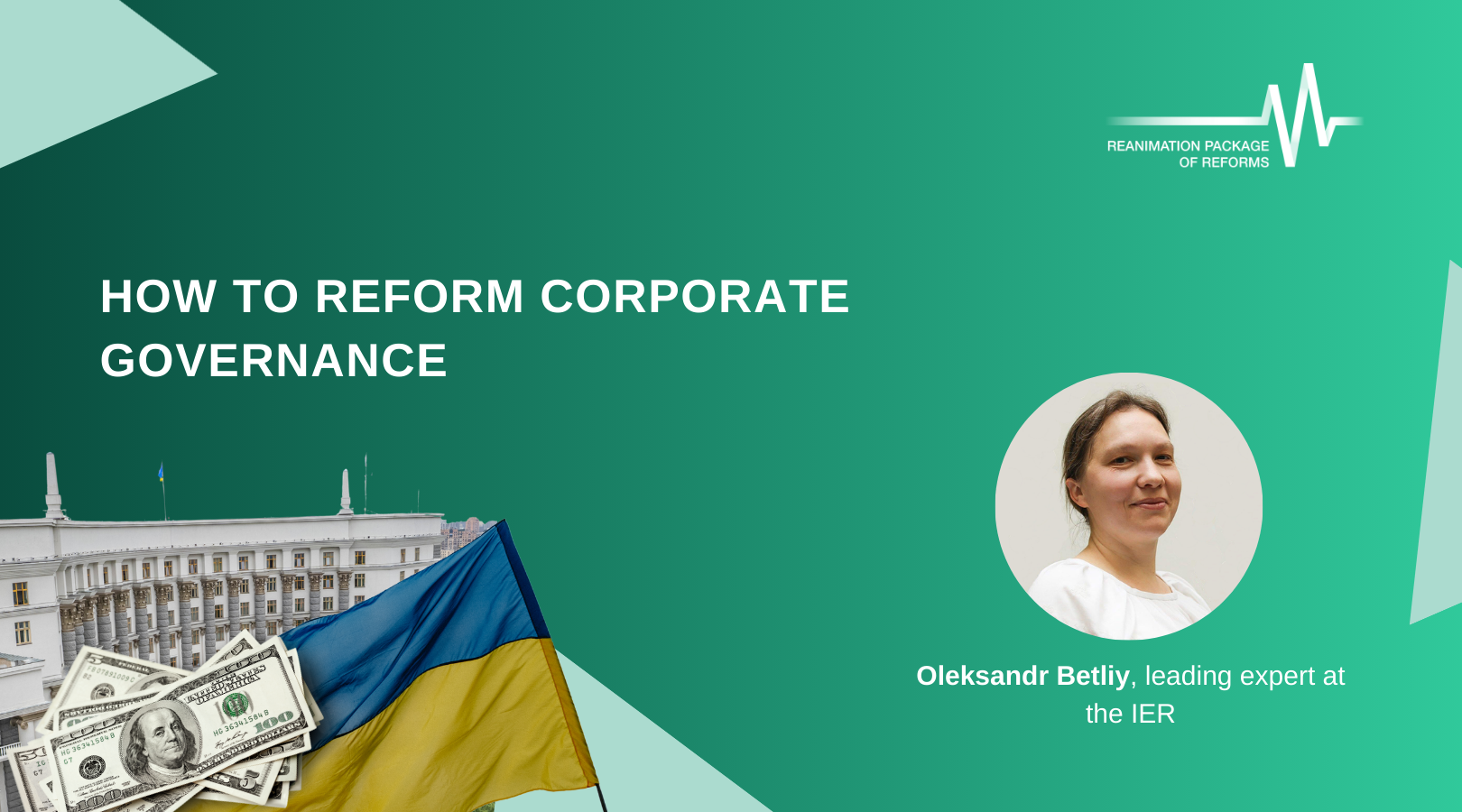 REANIMATION PACKAGE OF REFORMS

HOW TO REFORM CORPORATE GOVERNANCE

Oleksandr Betliy, leading expert at the IER